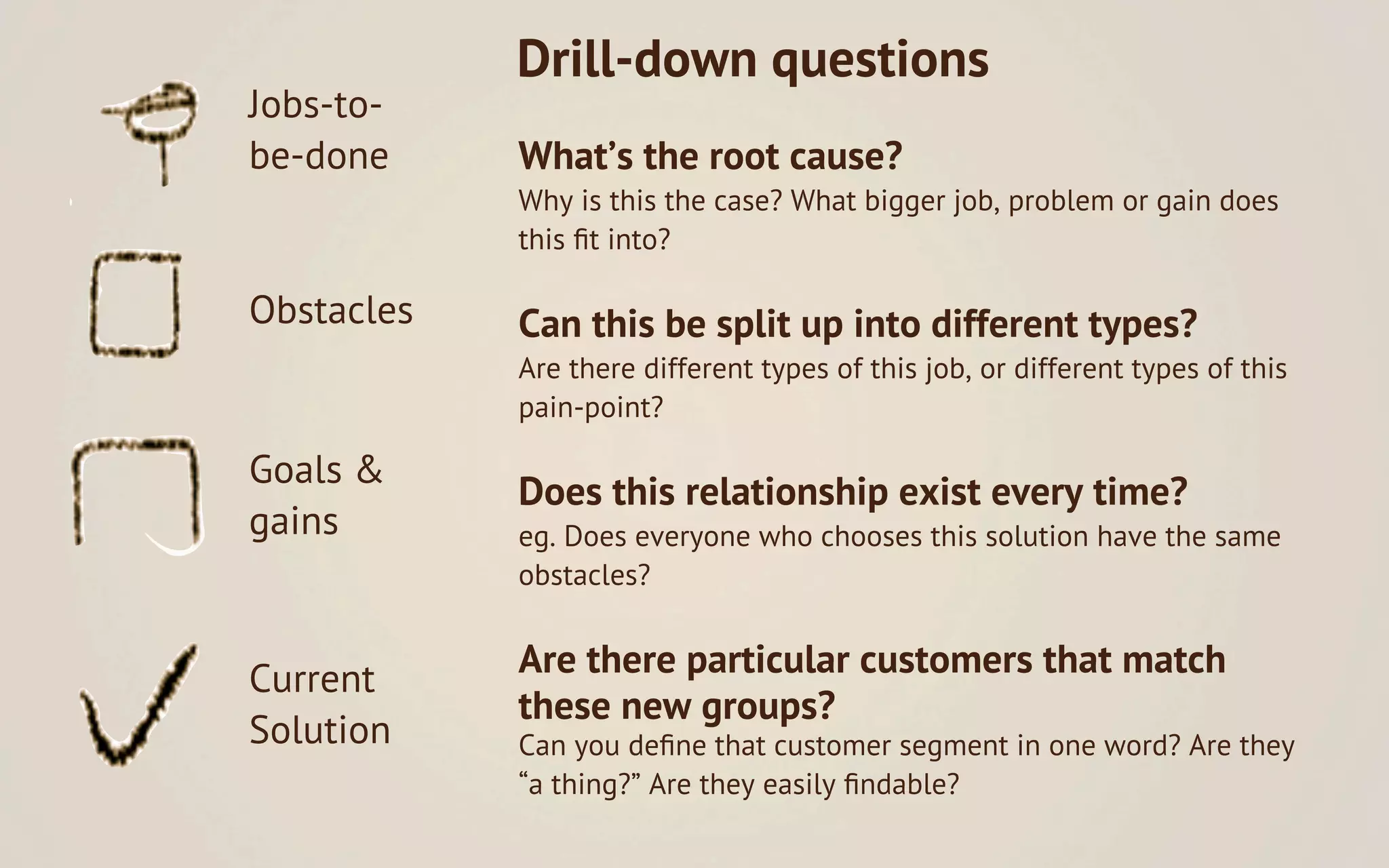 Jobs-to-be-done

Obstacles

Goals & gains

Current Solution

Drill-down questions

What’s the root cause?
Why is this the case? What bigger job, problem or gain does this fit into?

Can this be split up into different types?
Are there different types of this job, or different types of this pain-point?

Does this relationship exist every time?
eg. Does everyone who chooses this solution have the same obstacles?

Are there particular customers that match these new groups?
Can you define that customer segment in one word? Are they “a thing?” Are they easily findable?